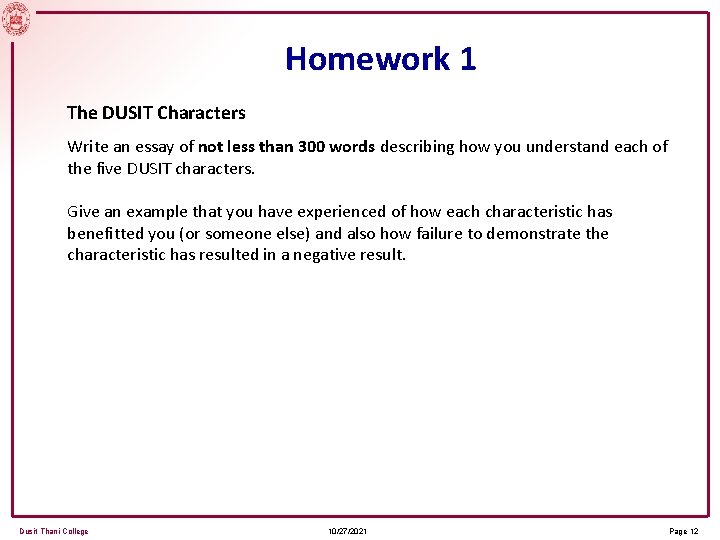 Homework 1

The DUSIT Characters

Write an essay of not less than 300 words describing how you understand each of the five DUSIT characters.

Give an example that you have experienced of how each characteristic has benefitted you (or someone else) and also how failure to demonstrate the characteristic has resulted in a negative result.

Dusit Thani College 10/27/2021 Page 12